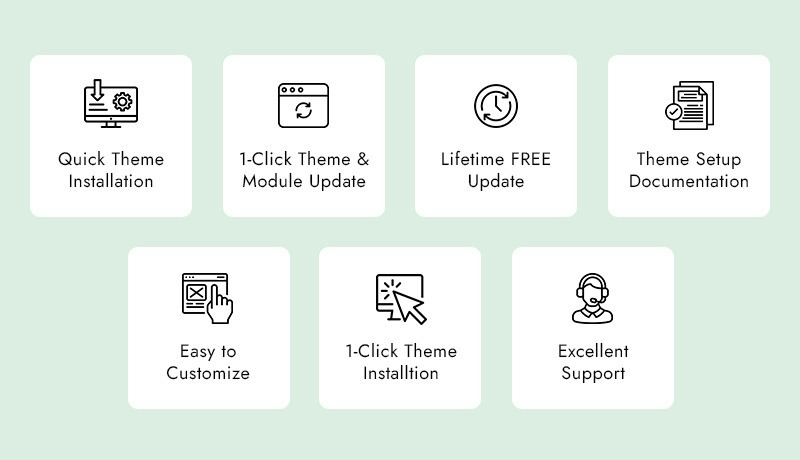 Quick Theme Installation

1-Click Theme & Module Update

Lifetime FREE Update

Theme Setup Documentation

Easy to Customize

1-Click Theme Installtion

Excellent Support